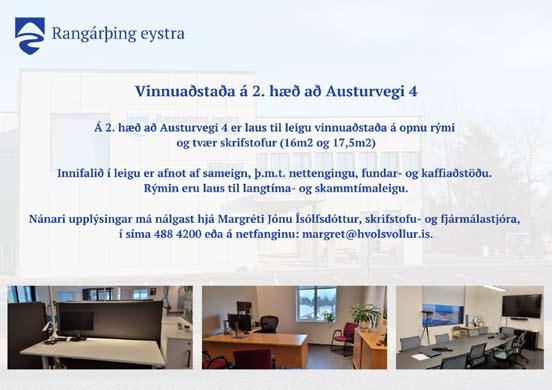 Rangárþing eystra

Vinnuaðstaða á 2. hæð að Austurvegi 4

Á 2. hæð að Austurvegi 4 er laus til leigu vinnuaðstaða á opnu rými og tvær skrifstofur (16m2 og 17,5m2)

Innifalið í leigu er afnot af sameign, þ.m.t. nettengingu, fundar- og kaffiaðstöðu. Rýmin eru laus til langtíma- og skammtímaleigu.

Nánari upplýsingar má nálgast hjá Margréti Jónu Ísólfsdóttur, skrifstofu- og fjármálastjóra, í síma 488 4200 eða á netfanginu: margret@hvolsvollur.is.

Rangárþing eystra